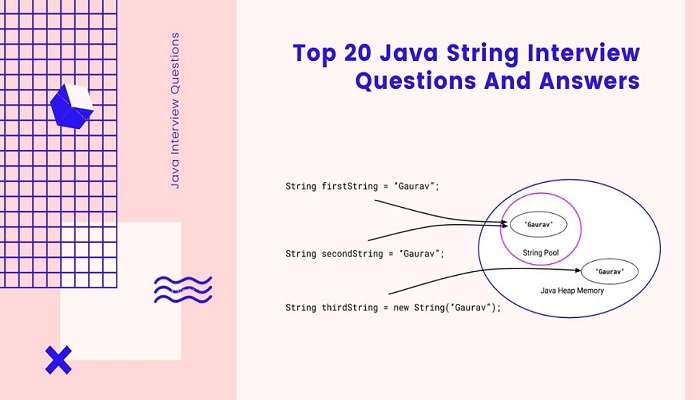 Java Interview Questions

Top 20 Java String Interview Questions And Answers

String firstString = "Gaurav";

String secondString = "Gaurav";

String thirdString = new String("Gaurav");

"Gaurav"

String Pool

"Gaurav"

Java Heap Memory